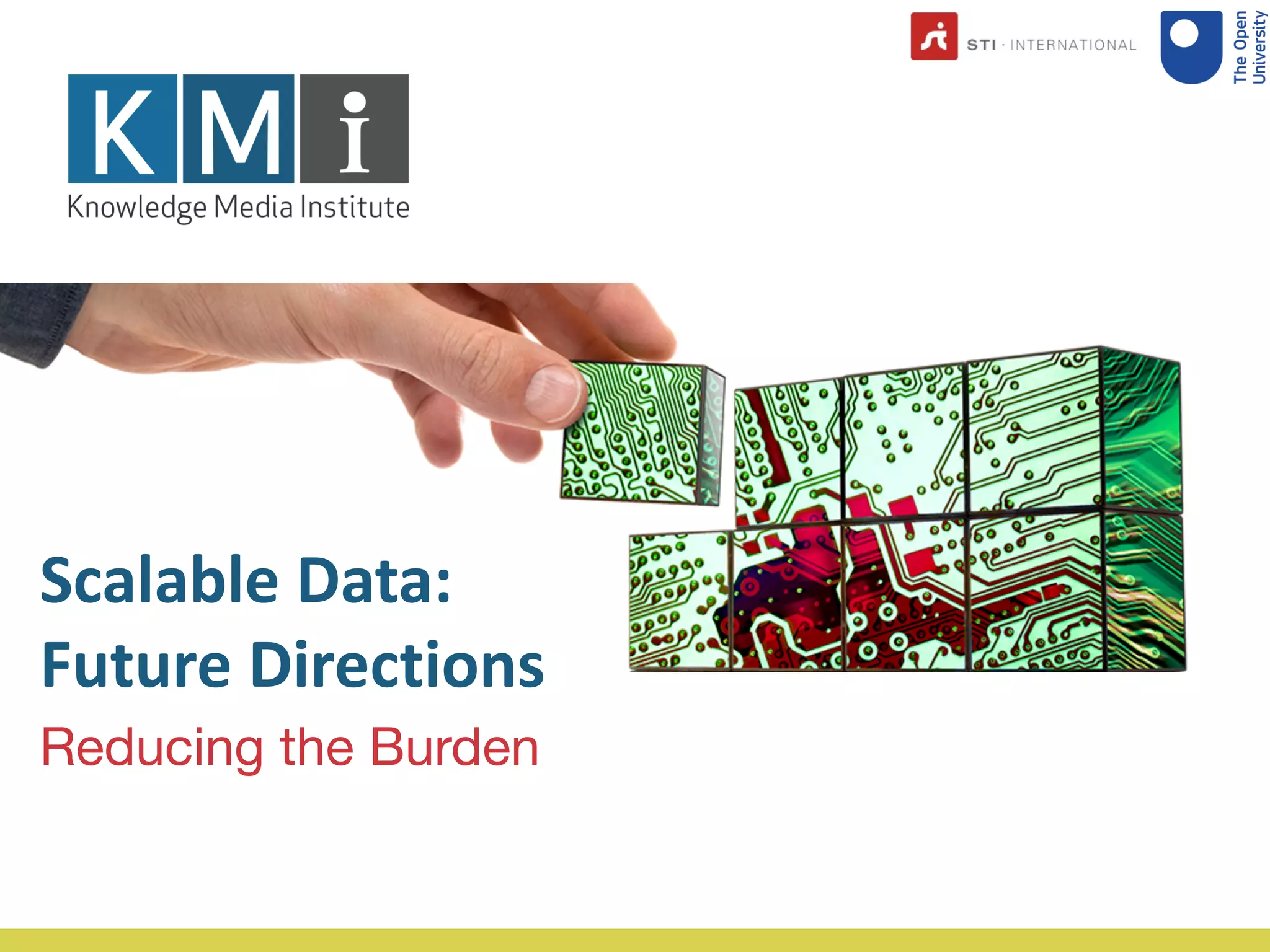 STI · INTERNATIONAL

The Open University

KMi
Knowledge Media Institute

Scalable Data:
Future Directions

Reducing the Burden